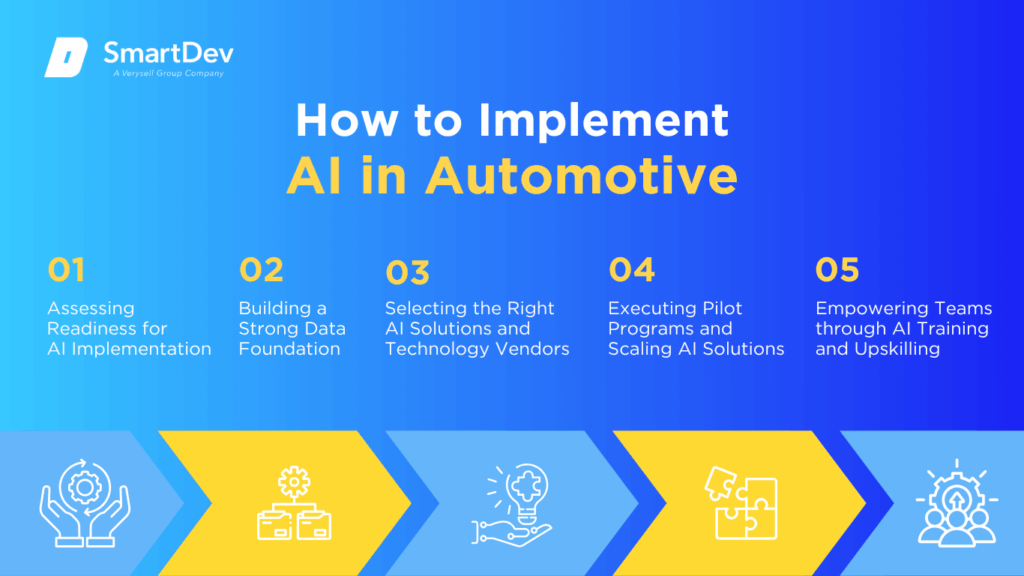 SmartDev
A Verysell Group Company

How to Implement
AI in Automotive

01
Assessing Readiness for AI Implementation

02
Building a Strong Data Foundation

03
Selecting the Right AI Solutions and Technology Vendors

04
Executing Pilot Programs and Scaling AI Solutions

05
Empowering Teams through AI Training and Upskilling